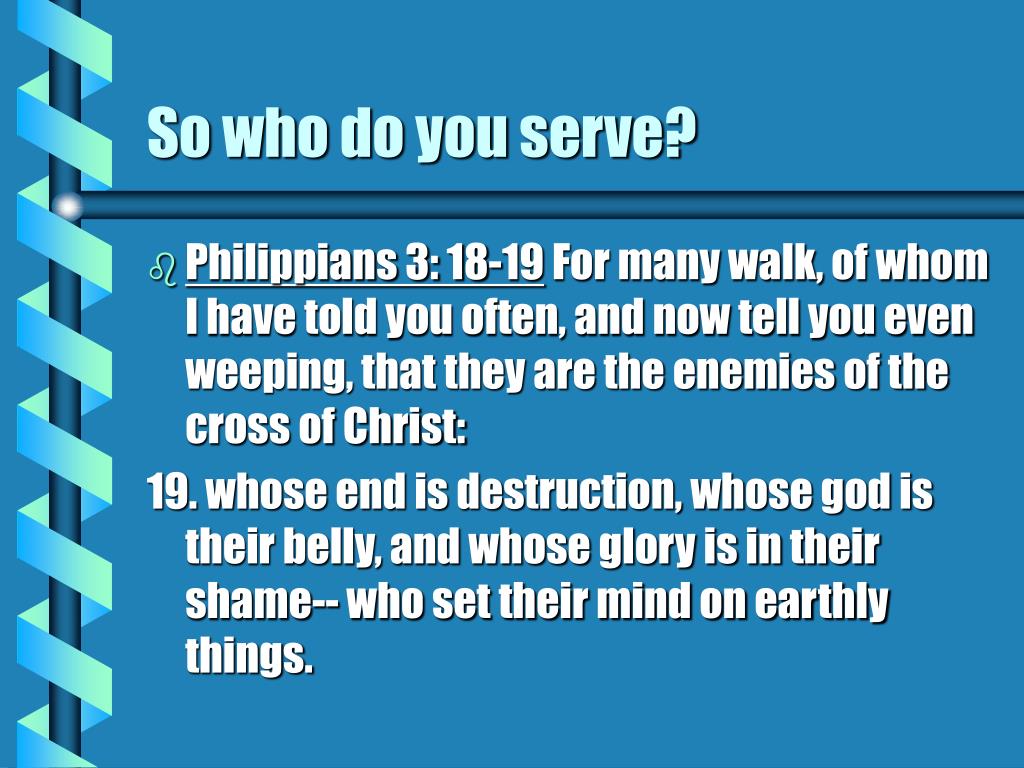 So who do you serve?

Philippians 3: 18-19 For many walk, of whom I have told you often, and now tell you even weeping, that they are the enemies of the cross of Christ:

19. whose end is destruction, whose god is their belly, and whose glory is in their shame-- who set their mind on earthly things.